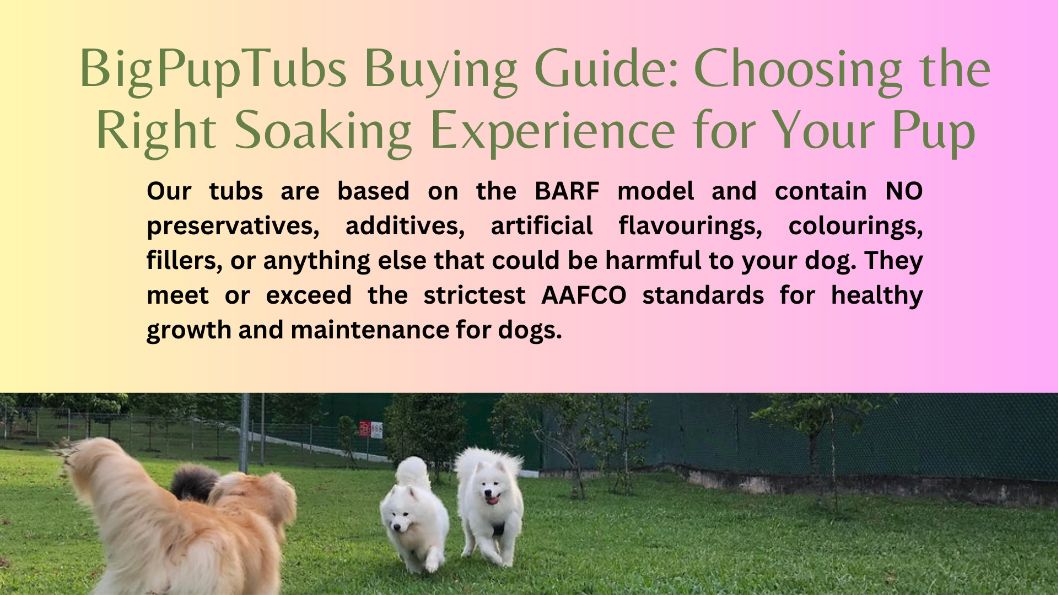 BigPupTubs Buying Guide: Choosing the Right Soaking Experience for Your Pup

Our tubs are based on the BARF model and contain NO preservatives, additives, artificial flavourings, colourings, fillers, or anything else that could be harmful to your dog. They meet or exceed the strictest AAFCO standards for healthy growth and maintenance for dogs.